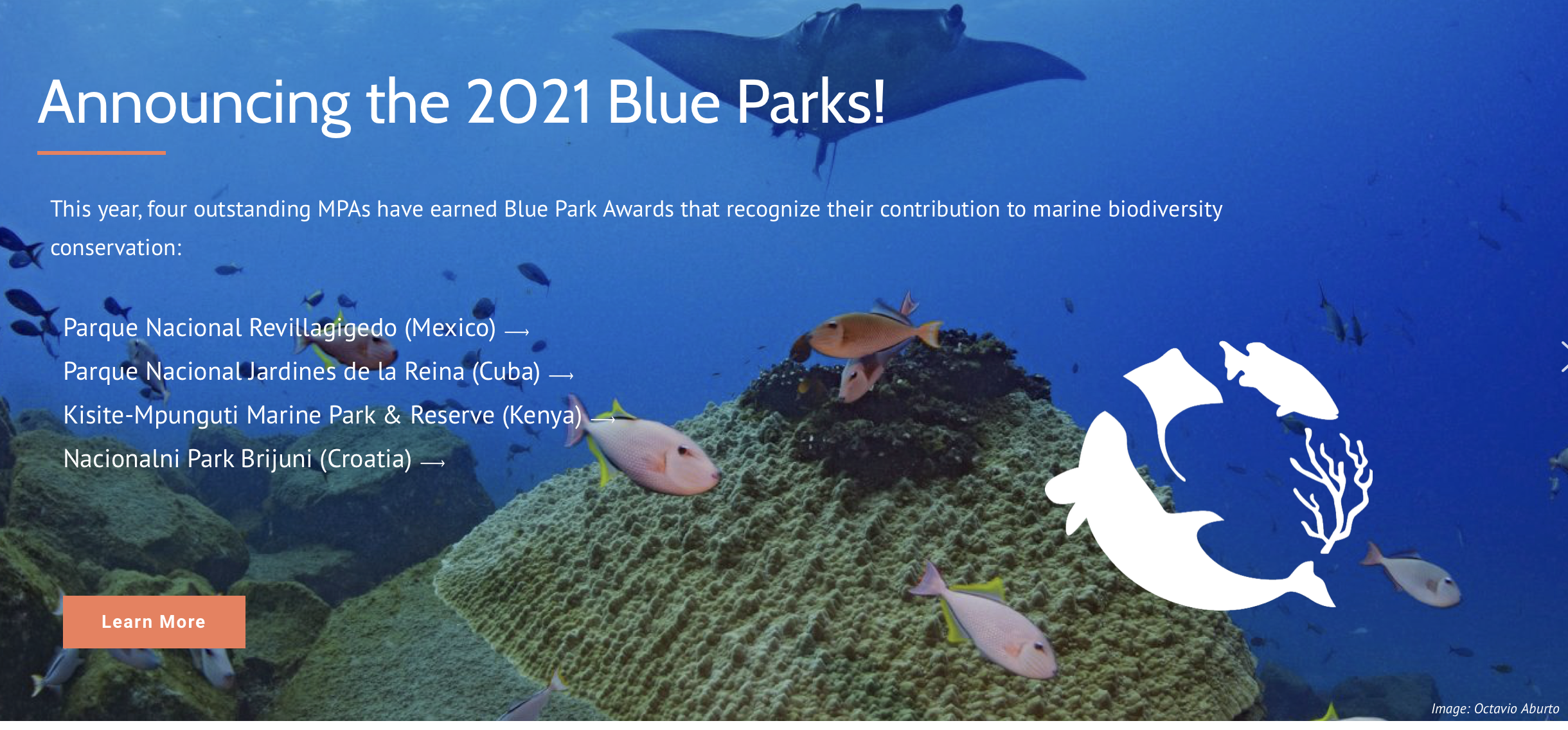 Announcing the 2021 Blue Parks!

This year, four outstanding MPAs have earned Blue Park Awards that recognize their contribution to marine biodiversity conservation:

Parque Nacional Revillagigedo (Mexico) ⟶
Parque Nacional Jardines de la Reina (Cuba) ⟶
Kisite-Mpunguti Marine Park & Reserve (Kenya) ⟶
Nacionalni Park Brijuni (Croatia) ⟶

Learn More

Image: Octavio Aburto